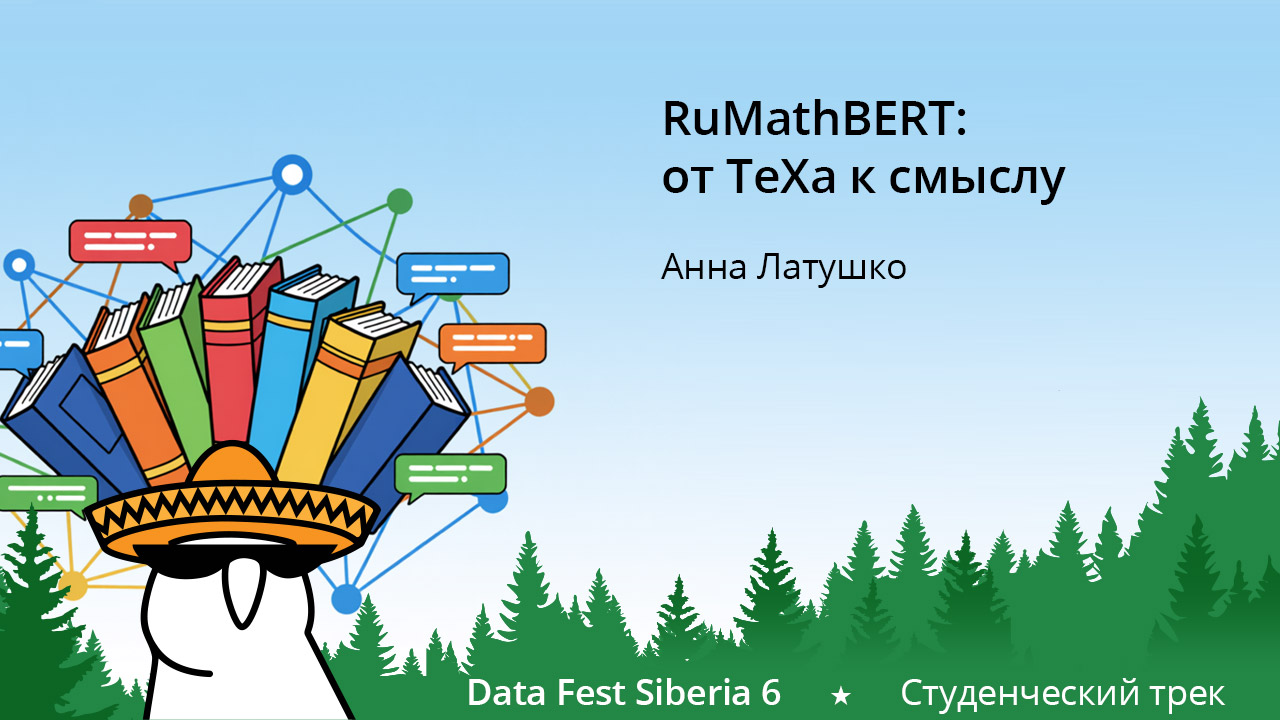 RuMathBERT:
от ТеХа к смыслу

Анна Латушко

Data Fest Siberia 6 ★ Студенческий трек